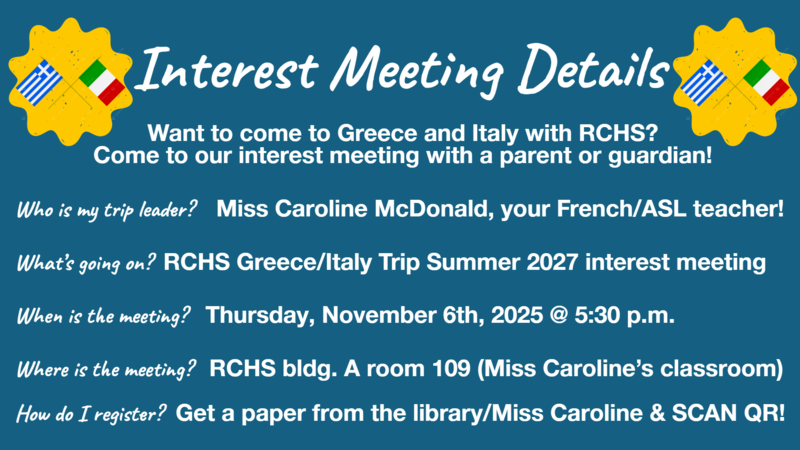 Interest Meeting Details

Want to come to Greece and Italy with RCHS?
Come to our interest meeting with a parent or guardian!

Who is my trip leader? Miss Caroline McDonald, your French/ASL teacher!

What's going on? RCHS Greece/Italy Trip Summer 2027 interest meeting

When is the meeting? Thursday, November 6th, 2025 @ 5:30 p.m.

Where is the meeting? RCHS bldg. A room 109 (Miss Caroline's classroom)

How do I register? Get a paper from the library/Miss Caroline & SCAN QR!